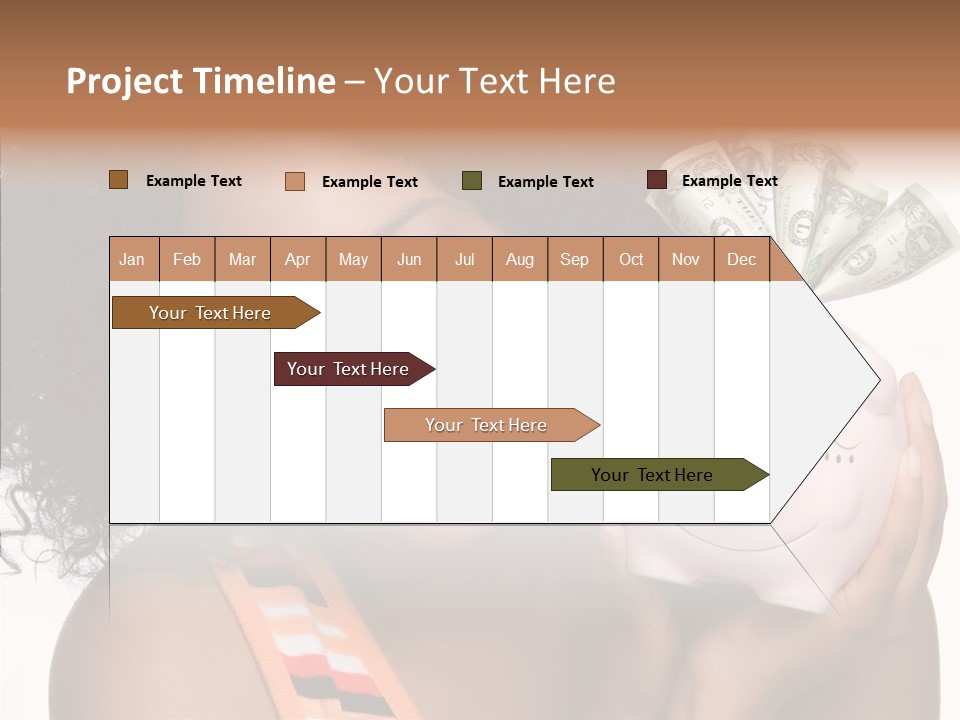 Project Timeline – Your Text Here

Example Text
Example Text
Example Text
Example Text

| Jan | Feb | Mar | Apr | May | Jun | Jul | Aug | Sep | Oct | Nov | Dec |
|---|---|---|---|---|---|---|---|---|---|---|---|

Your Text Here

Your Text Here

Your Text Here

Your Text Here